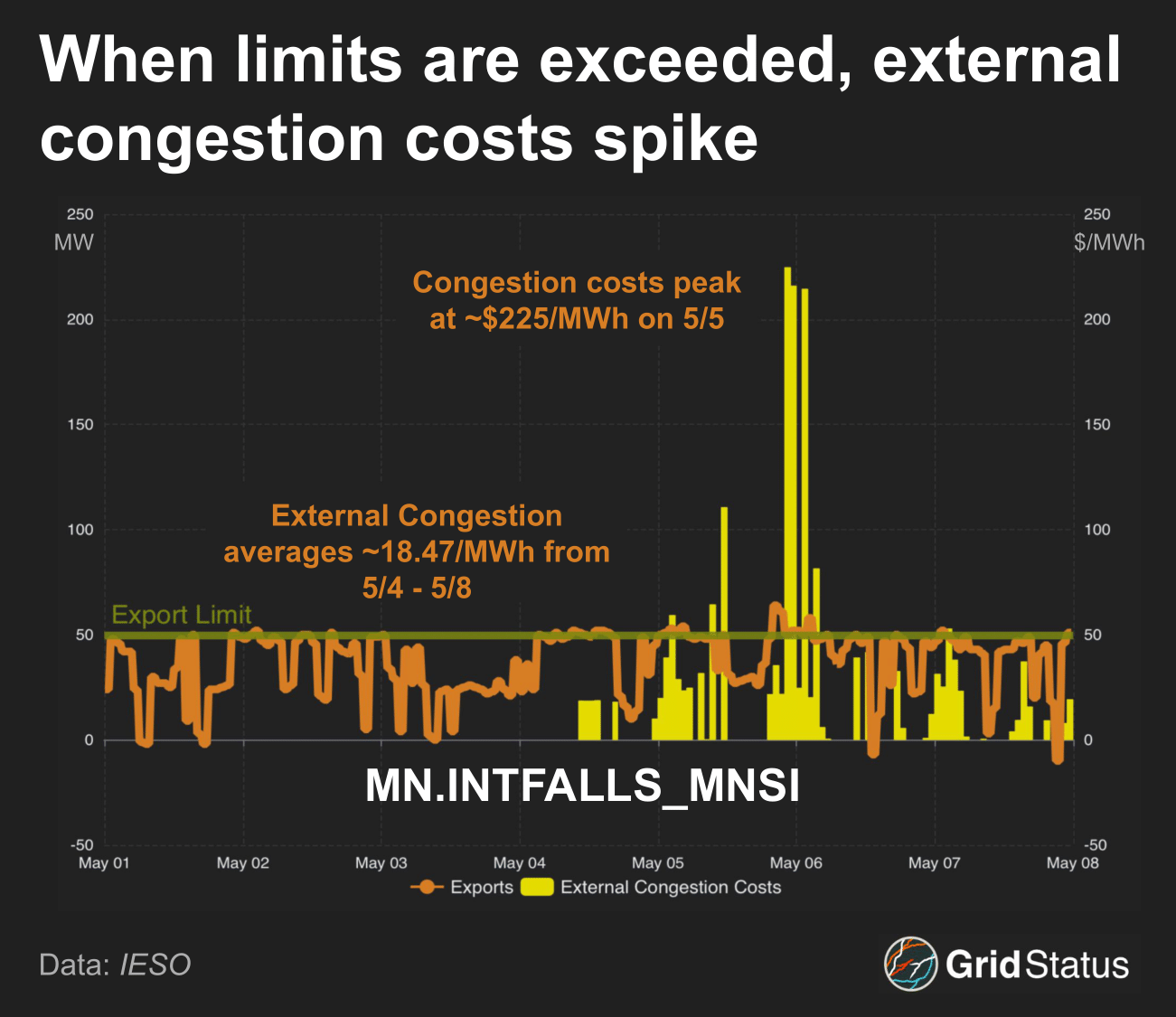 When limits are exceeded, external congestion costs spike

250
MW
200
150
100
50
0
-50

250
$/MWh
200
150
100
50
0
-50

Congestion costs peak at ~$225/MWh on 5/5

External Congestion averages ~18.47/MWh from 5/4 - 5/8

Export Limit

MN.INTFALLS_MNSI

May 01 May 02 May 03 May 04 May 05 May 06 May 07 May 08

Exports External Congestion Costs

Data: IESO

Grid Status